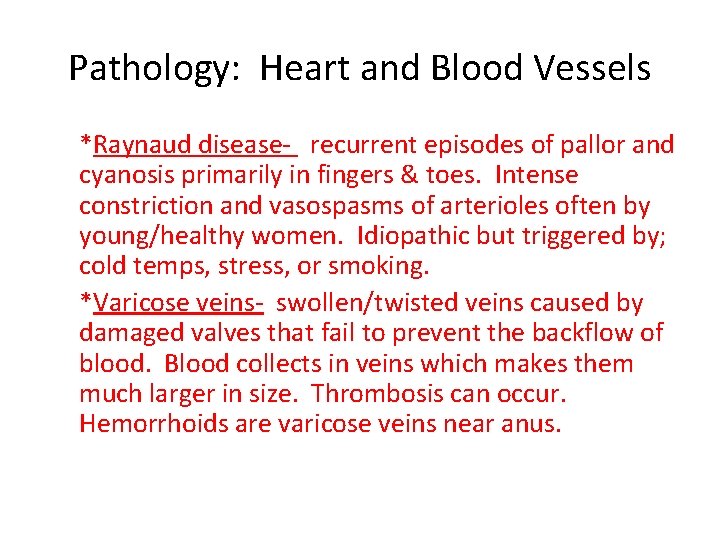 Pathology:  Heart and Blood Vessels

*Raynaud disease-  recurrent episodes of pallor and cyanosis primarily in fingers & toes.  Intense constriction and vasospasms of arterioles often by young/healthy women.  Idiopathic but triggered by; cold temps, stress, or smoking.

*Varicose veins-  swollen/twisted veins caused by damaged valves that fail to prevent the backflow of blood.  Blood collects in veins which makes them much larger in size.  Thrombosis can occur.  Hemorrhoids are varicose veins near anus.